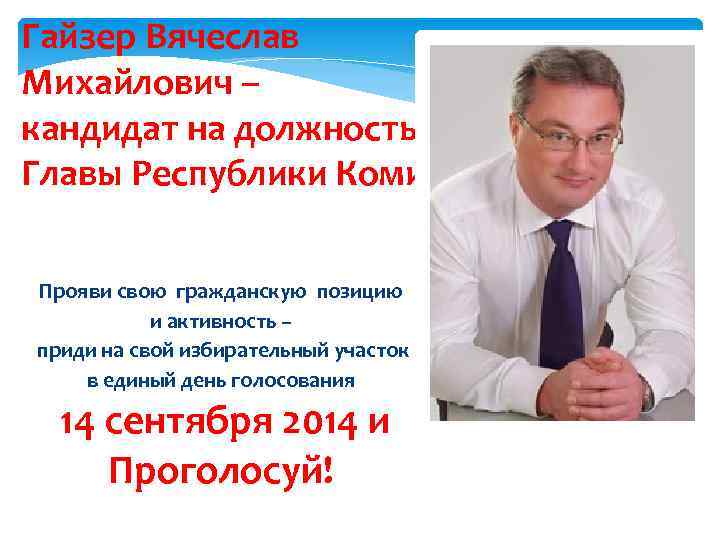 Гайзер Вячеслав Михайлович – кандидат на должность Главы Республики Коми

Прояви свою гражданскую позицию и активность – приди на свой избирательный участок в единый день голосования

14 сентября 2014 и Проголосуй!